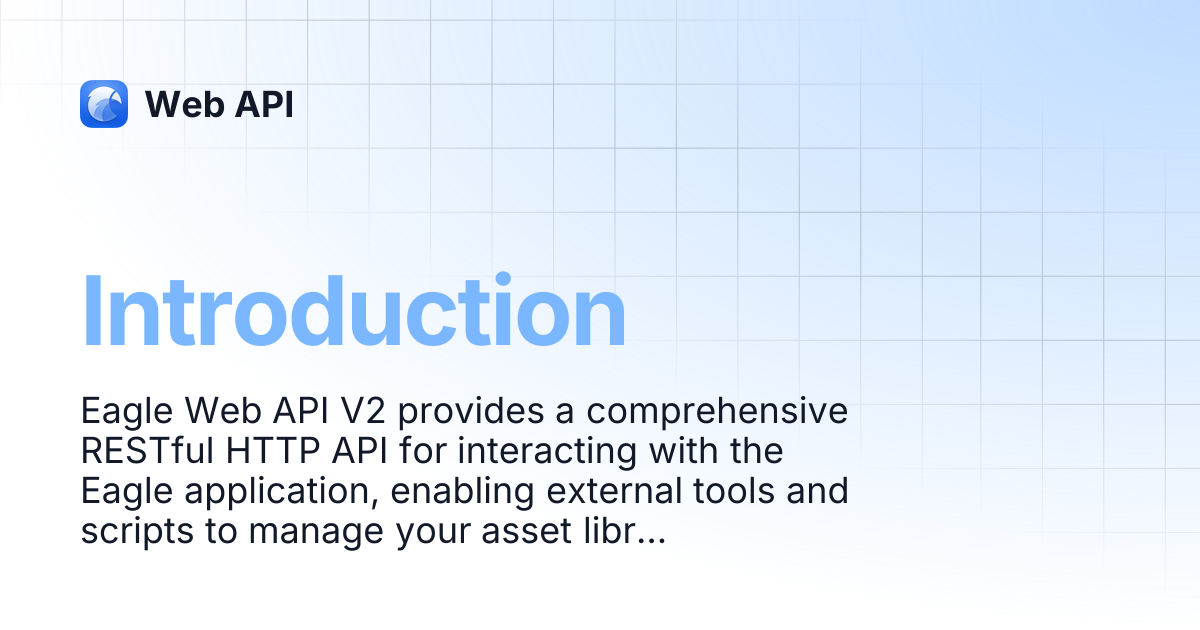 Web API

Introduction

Eagle Web API V2 provides a comprehensive RESTful HTTP API for interacting with the Eagle application, enabling external tools and scripts to manage your asset libr...